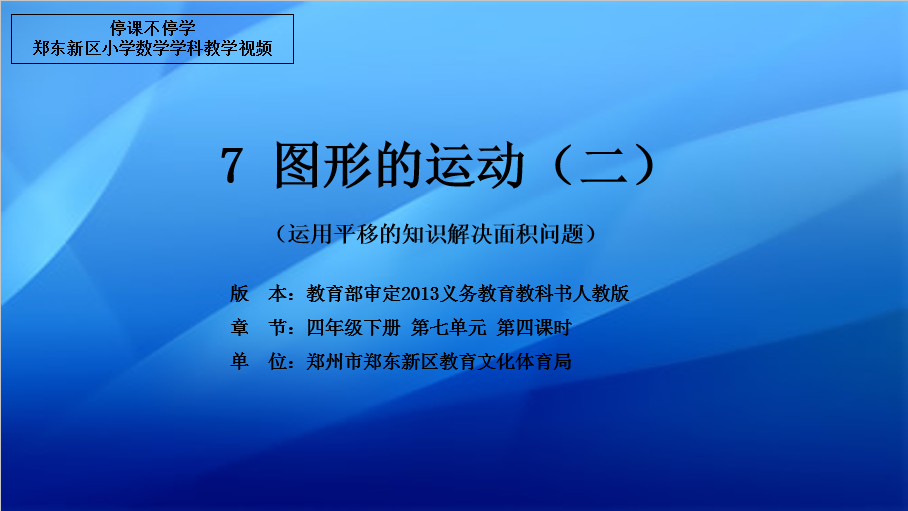 停课不停学
郑东新区小学数学学科教学视频

7 图形的运动（二）

（运用平移的知识解决面积问题）

版 本：教育部审定2013义务教育教科书人教版
章 节：四年级下册 第七单元 第四课时
单 位：郑州市郑东新区教育文化体育局